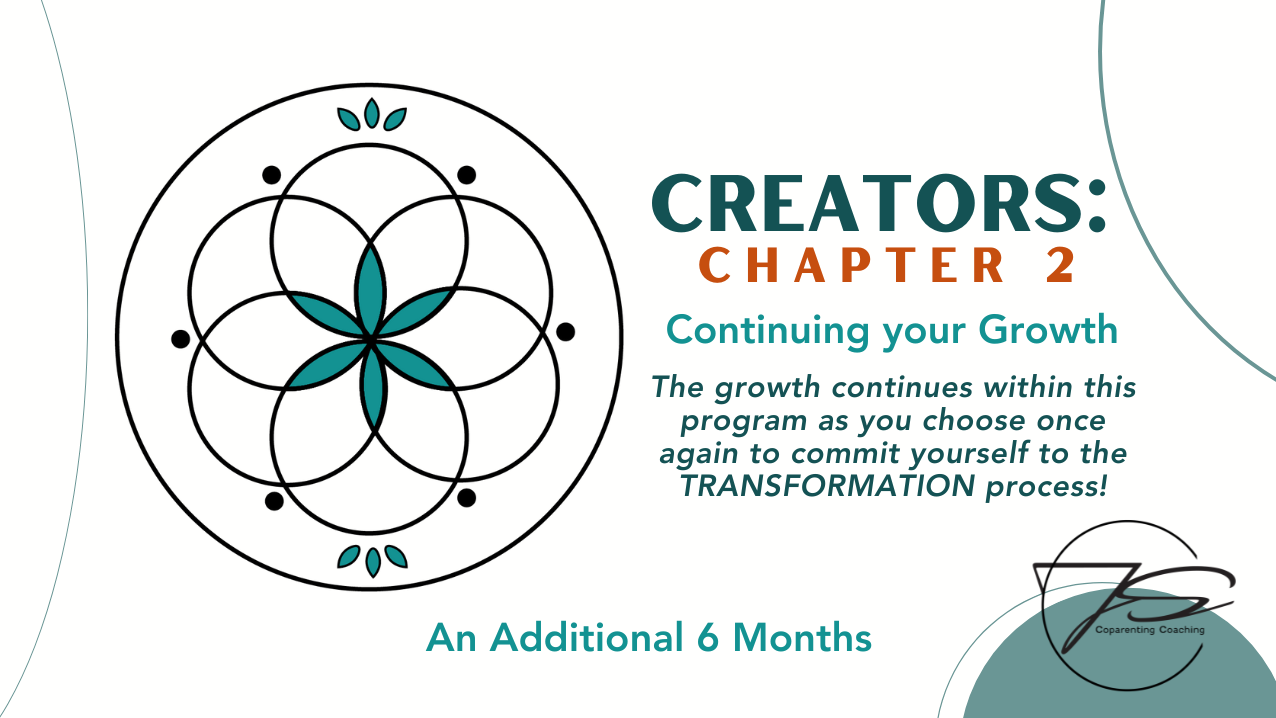 CREATORS:
CHAPTER 2

Continuing your Growth

The growth continues within this program as you choose once again to commit yourself to the TRANSFORMATION process!

An Additional 6 Months

JS
Coparenting Coaching